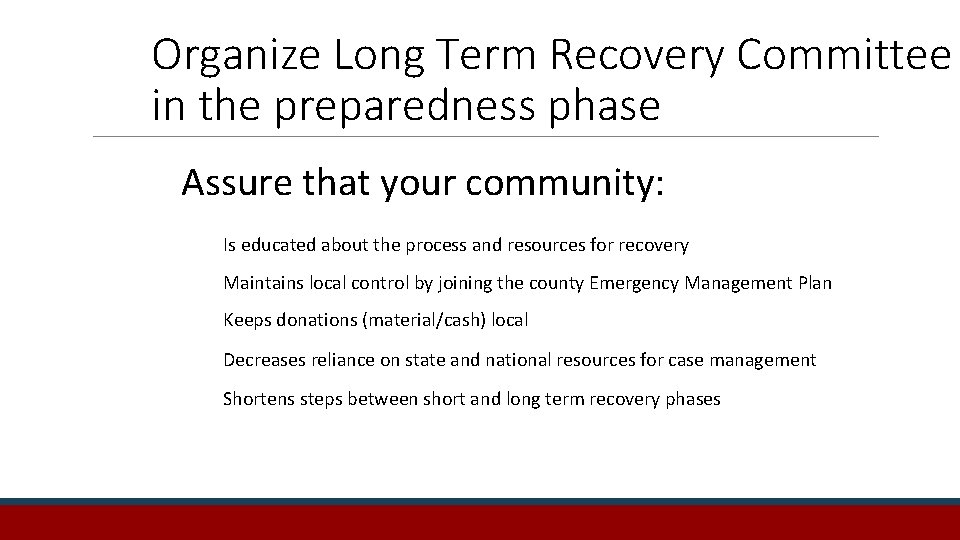 Organize Long Term Recovery Committee in the preparedness phase

Assure that your community:

Is educated about the process and resources for recovery

Maintains local control by joining the county Emergency Management Plan

Keeps donations (material/cash) local

Decreases reliance on state and national resources for case management

Shortens steps between short and long term recovery phases